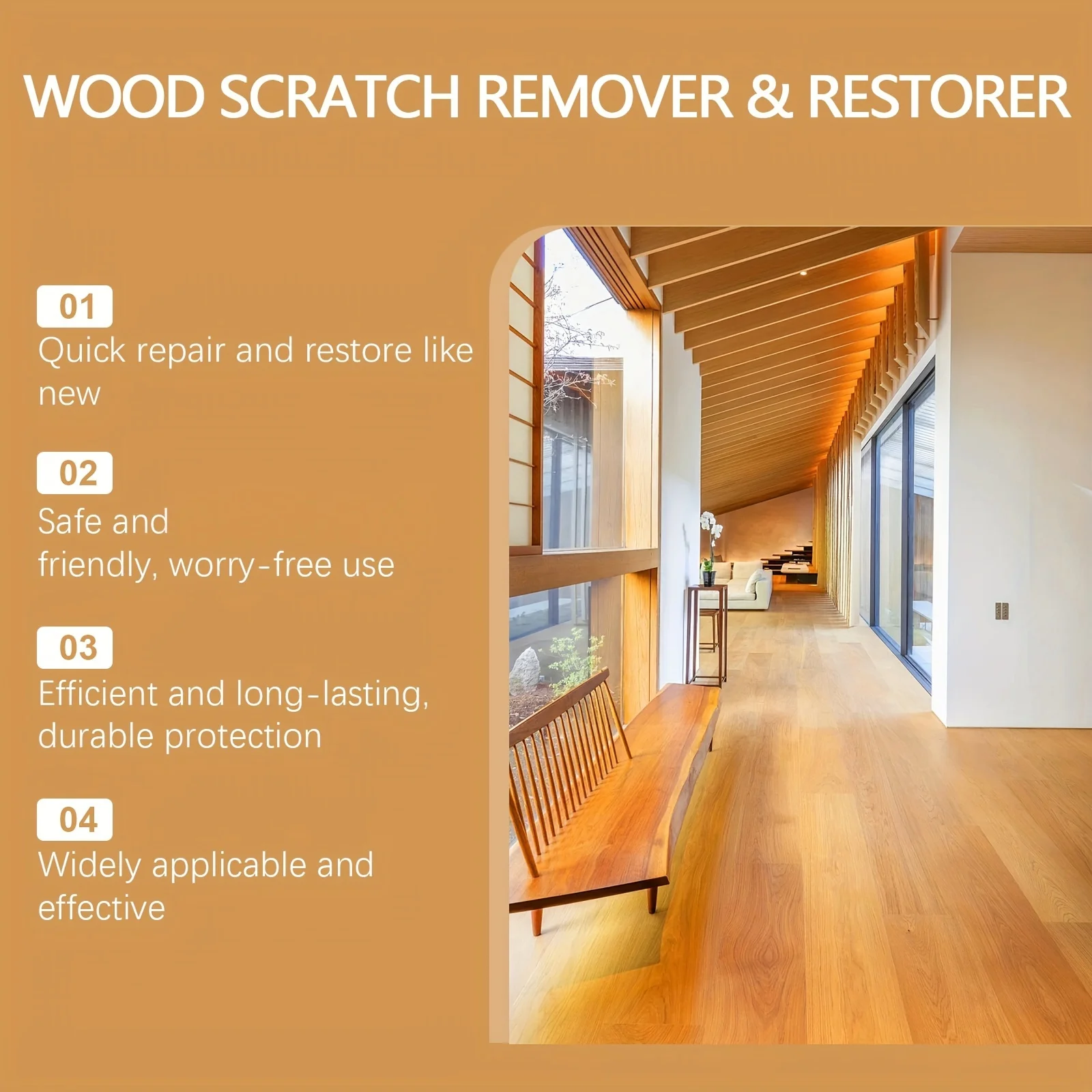 WOOD SCRATCH REMOVER & RESTORER

01
Quick repair and restore like new

02
Safe and friendly, worry-free use

03
Efficient and long-lasting, durable protection

04
Widely applicable and effective